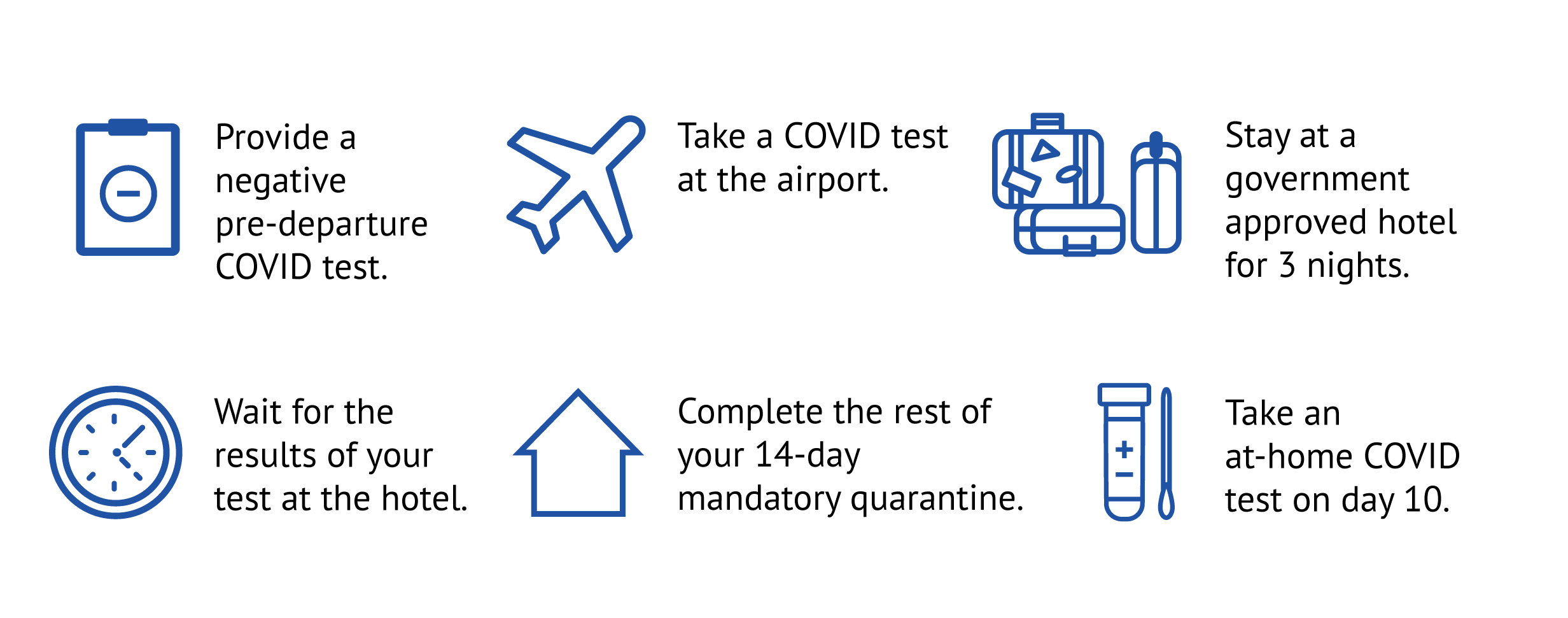 Provide a negative pre-departure COVID test.

Take a COVID test at the airport.

Stay at a government approved hotel for 3 nights.

Wait for the results of your test at the hotel.

Complete the rest of your 14-day mandatory quarantine.

Take an at-home COVID test on day 10.